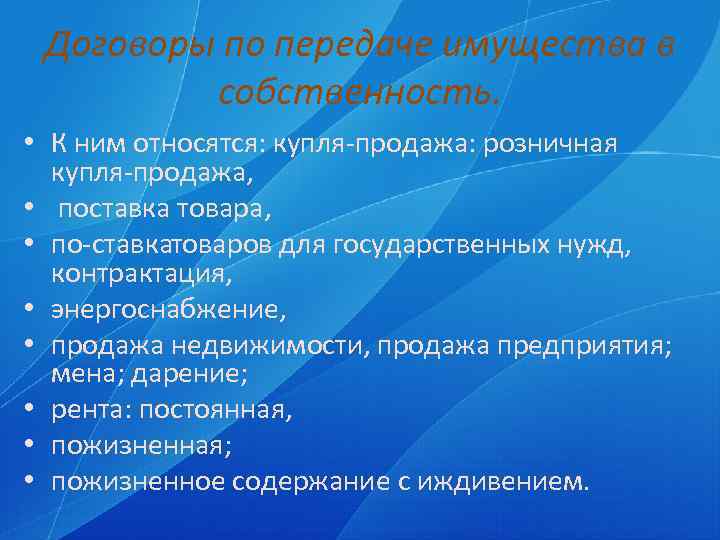 Договоры по передаче имущества в собственность.

• К ним относятся: купля-продажа: розничная купля-продажа,
• поставка товара,
• по-ставкатоваров для государственных нужд, контрактация,
• энергоснабжение,
• продажа недвижимости, продажа предприятия; мена; дарение;
• рента: постоянная,
• пожизненная;
• пожизненное содержание с иждивением.